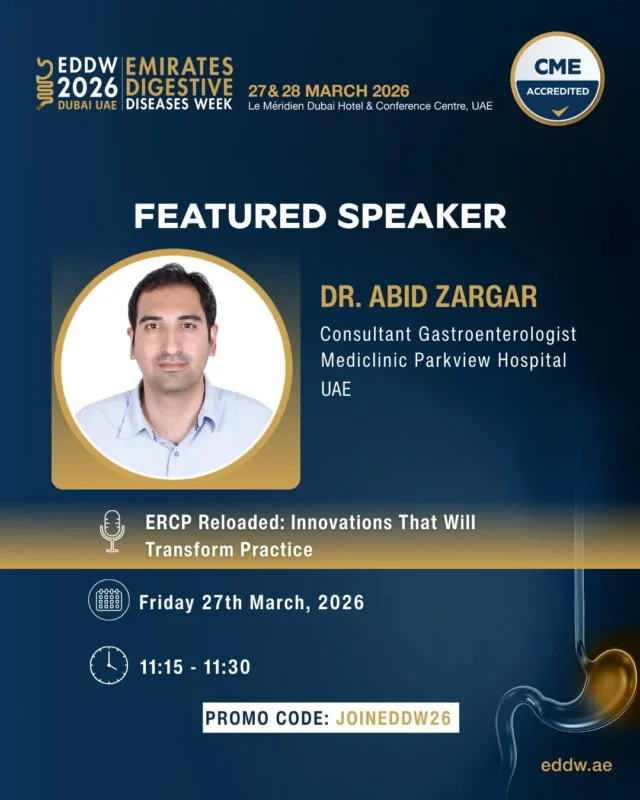 EDDW 2026 DUBAI UAE

EMIRATES DIGESTIVE DISEASES WEEK

27 & 28 MARCH 2026
Le Méridien Dubai Hotel & Conference Centre, UAE

CME ACCREDITED

FEATURED SPEAKER

DR. ABID ZARGAR
Consultant Gastroenterologist
Mediclinic Parkview Hospital
UAE

ERCP Reloaded: Innovations That Will Transform Practice

Friday 27th March, 2026

11:15 - 11:30

PROMO CODE: JOINEDDW26

eddw.ae